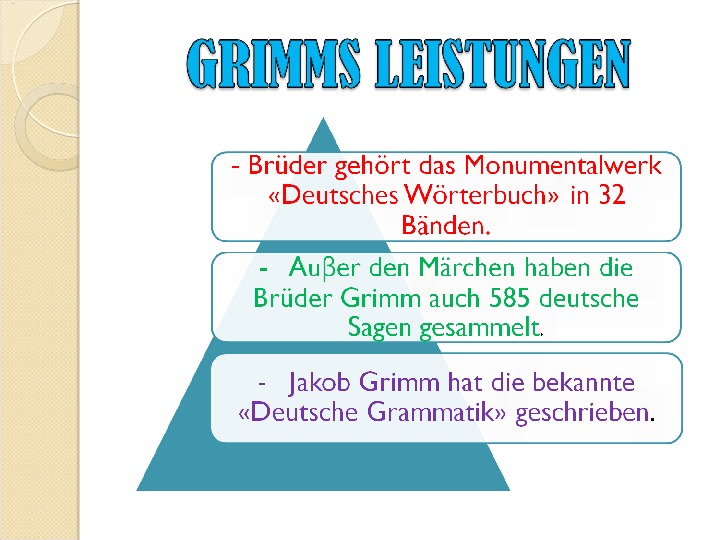 GRIMMS LEISTUNGEN

- Brüder gehört das Monumentalwerk «Deutsches Wörterbuch» in 32 Bänden.

- Auβer den Märchen haben die Brüder Grimm auch 585 deutsche Sagen gesammelt.

- Jakob Grimm hat die bekannte «Deutsche Grammatik» geschrieben.